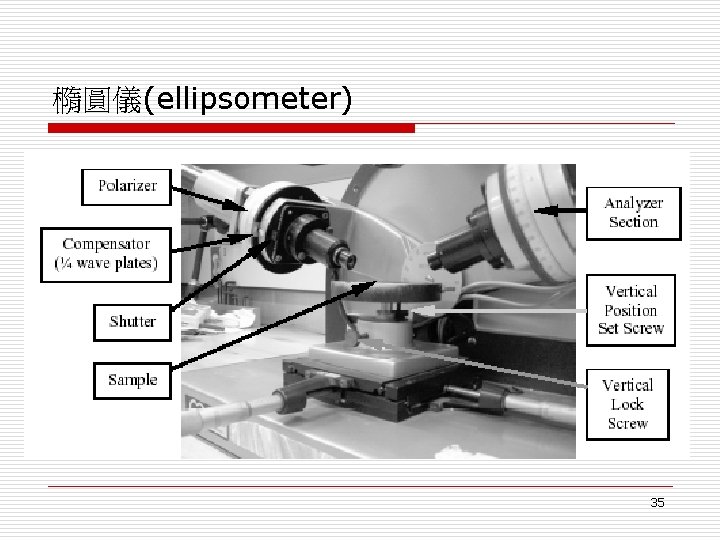 橢圓儀(ellipsometer)

Polarizer

Compensator (¼ wave plates)

Shutter

Sample

Analyzer Section

Vertical Position Set Screw

Vertical Lock Screw

35